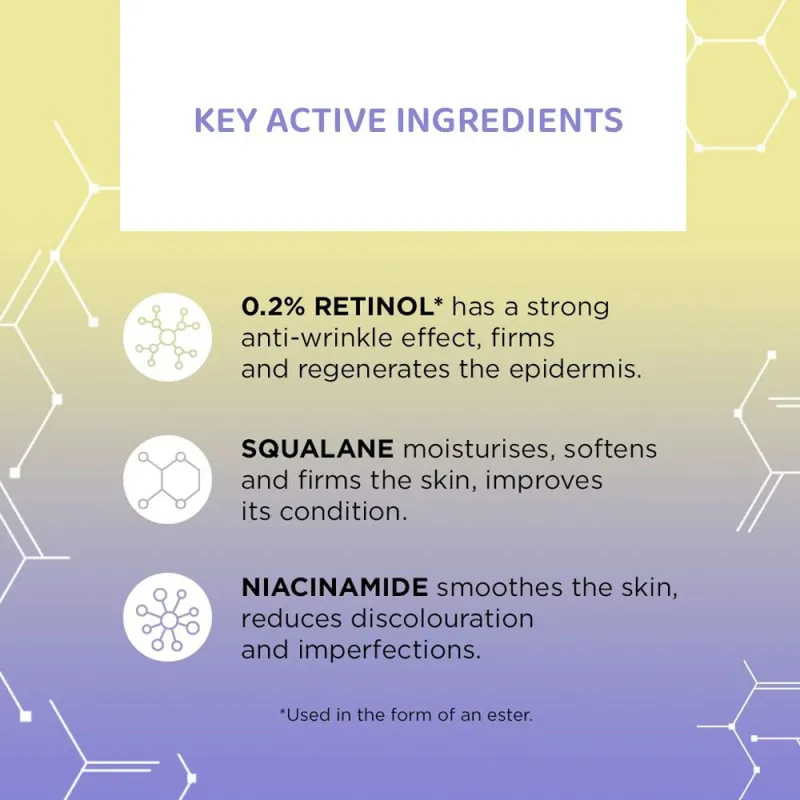 KEY ACTIVE INGREDIENTS

0.2% RETINOL* has a strong anti-wrinkle effect, firms and regenerates the epidermis.

SQUALANE moisturises, softens and firms the skin, improves its condition.

NIACINAMIDE smoothes the skin, reduces discolouration and imperfections.

*Used in the form of an ester.